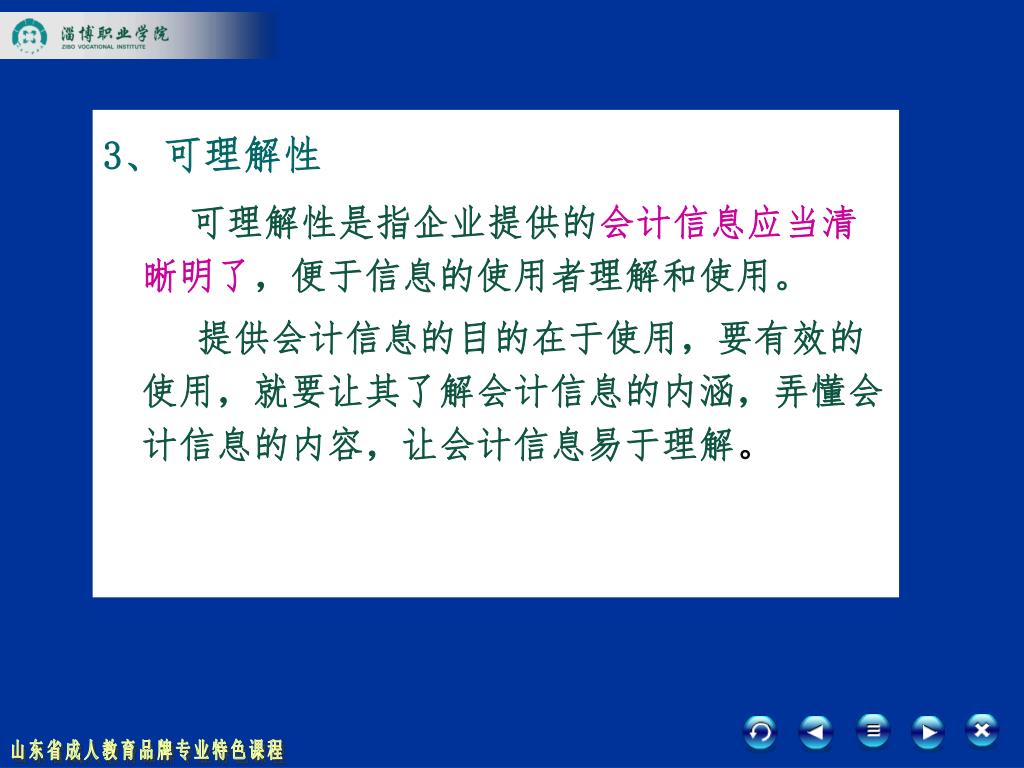 淄博职业学院
ZIBO VOCATIONAL INSTITUTE

3、可理解性

可理解性是指企业提供的会计信息应当清晰明了，便于信息的使用者理解和使用。

提供会计信息的目的在于使用，要有效的使用，就要让其了解会计信息的内涵，弄懂会计信息的内容，让会计信息易于理解。

山东省成人教育品牌专业特色课程